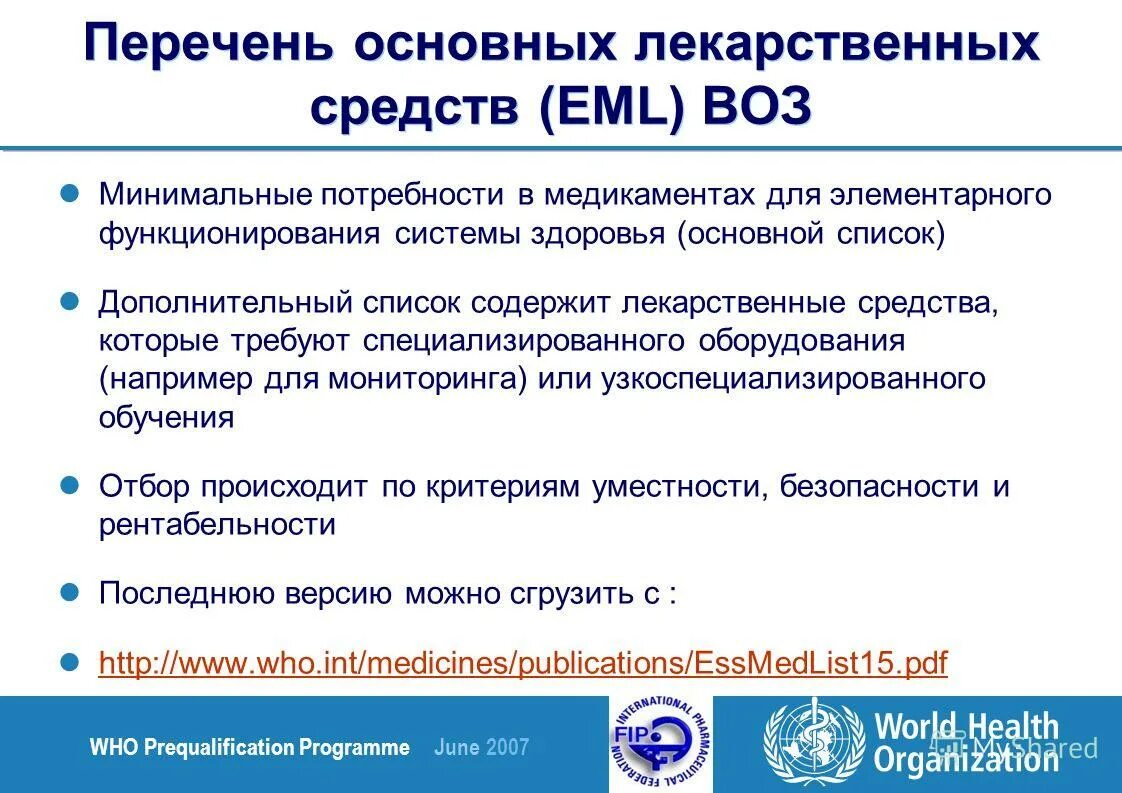 Перечень основных лекарственных средств (EML) ВОЗ

Минимальные потребности в медикаментах для элементарного функционирования системы здоровья (основной список)

Дополнительный список содержит лекарственные средства, которые требуют специализированного оборудования (например для мониторинга) или узкоспециализированного обучения

Отбор происходит по критериям уместности, безопасности и рентабельности

Последнюю версию можно сгрузить с :

http://www.who.int/medicines/publications/EssMedList15.pdf

WHO Prequalification Programme June 2007

INTERNATIONAL PHARMACEUTICAL FEDERATION FIP

World Health Organization

MyShared